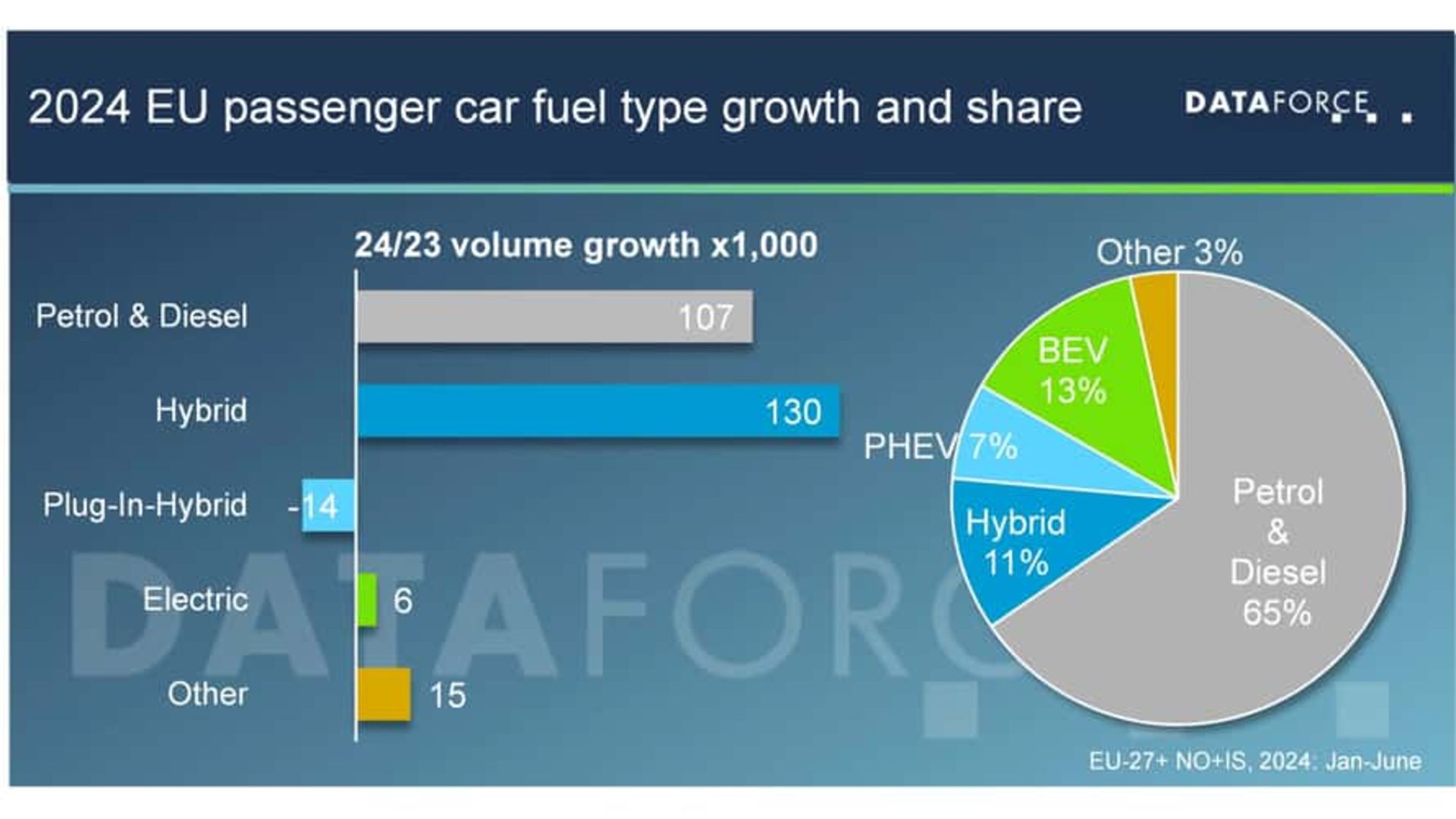 2024 EU passenger car fuel type growth and share

DATAFORCE

24/23 volume growth x1,000

Petrol & Diesel 107

Hybrid 130

Plug-In-Hybrid -14

Electric 6

Other 15

Other 3%

BEV 13%

PHEV 7%

Hybrid 11%

Petrol & Diesel 65%

DATAFORCE

EU-27+ NO+IS, 2024: Jan-June